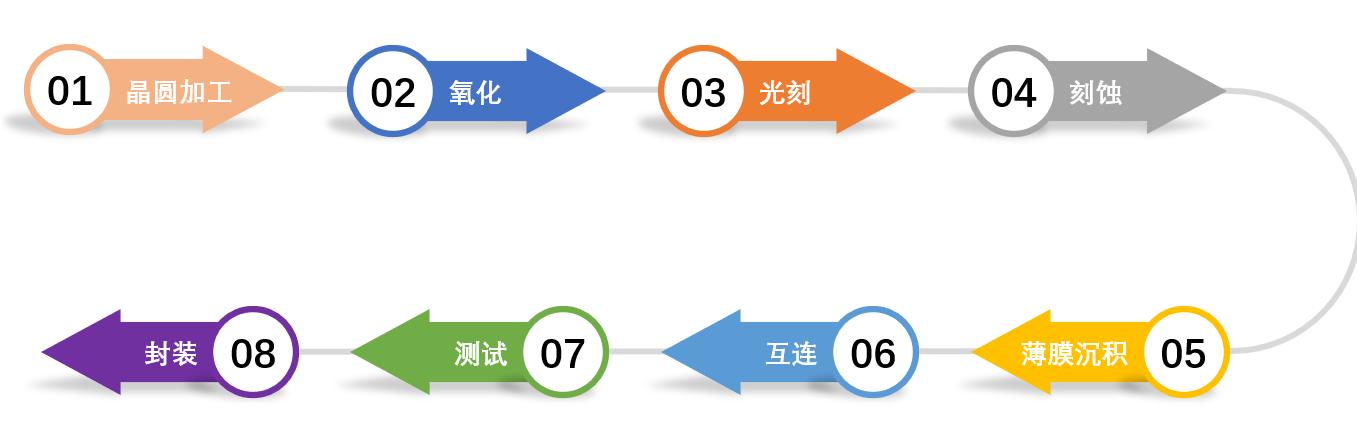 01 晶圆加工
02 氧化
03 光刻
04 刻蚀
05 薄膜沉积
06 互连
07 测试
08 封装